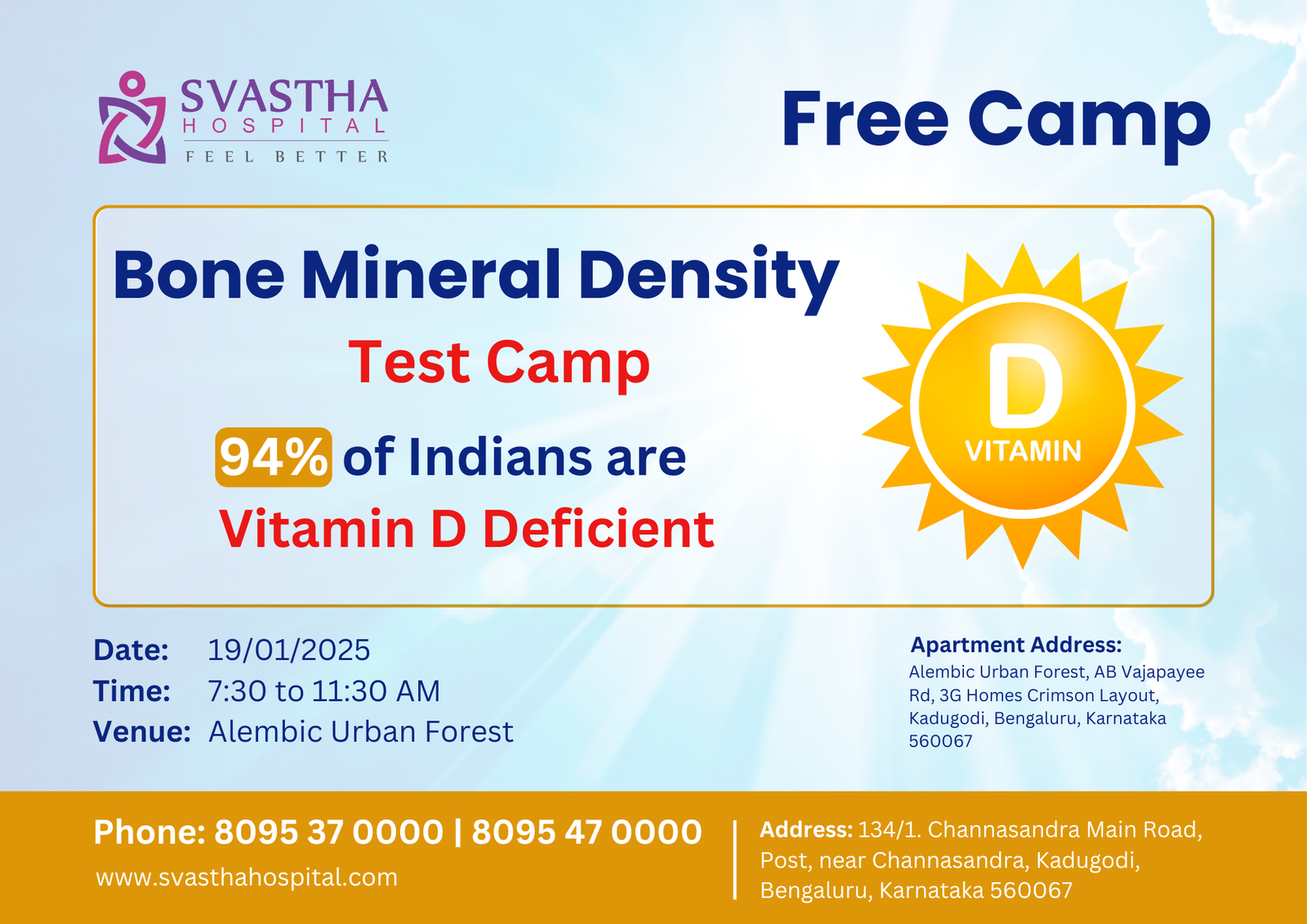 SVASTHA
HOSPITAL
FEEL BETTER

Free Camp

Bone Mineral Density
Test Camp
94% of Indians are
Vitamin D Deficient

D
VITAMIN

Date: 19/01/2025
Time: 7:30 to 11:30 AM
Venue: Alembic Urban Forest

Apartment Address:
Alembic Urban Forest, AB Vajapayee Rd, 3G Homes Crimson Layout, Kadugodi, Bengaluru, Karnataka 560067

Phone: 8095 37 0000 | 8095 47 0000
www.svasthahospital.com

Address: 134/1. Channasandra Main Road, Post, near Channasandra, Kadugodi, Bengaluru, Karnataka 560067